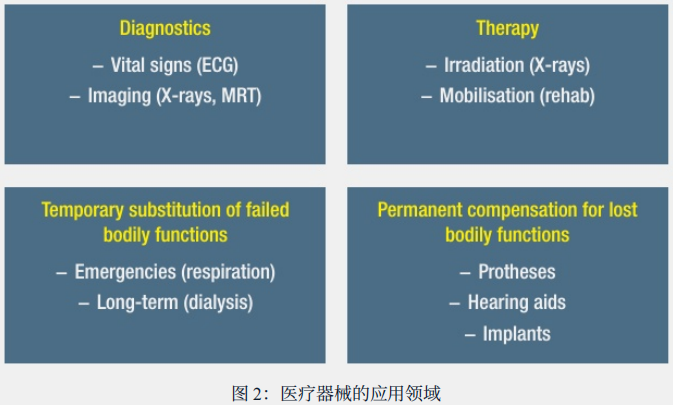 Diagnostics
– Vital signs (ECG)
– Imaging (X-rays, MRT)

Therapy
– Irradiation (X-rays)
– Mobilisation (rehab)

Temporary substitution of failed bodily functions
– Emergencies (respiration)
– Long-term (dialysis)

Permanent compensation for lost bodily functions
– Protheses
– Hearing aids
– Implants

图 2：医疗器械的应用领域